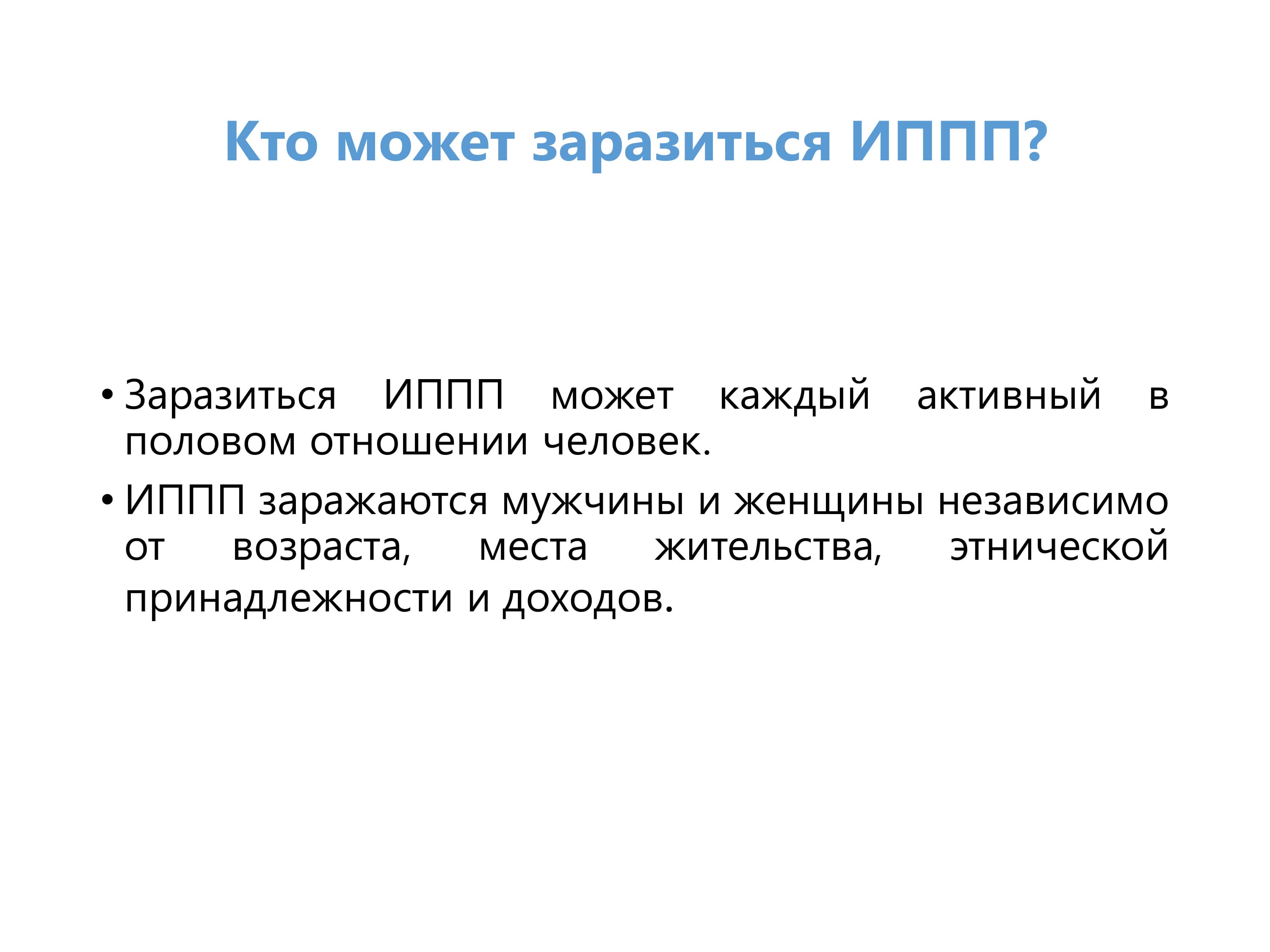 Кто может заразиться ИППП?

• Заразиться ИППП может каждый активный в половом отношении человек.

• ИППП заражаются мужчины и женщины независимо от возраста, места жительства, этнической принадлежности и доходов.